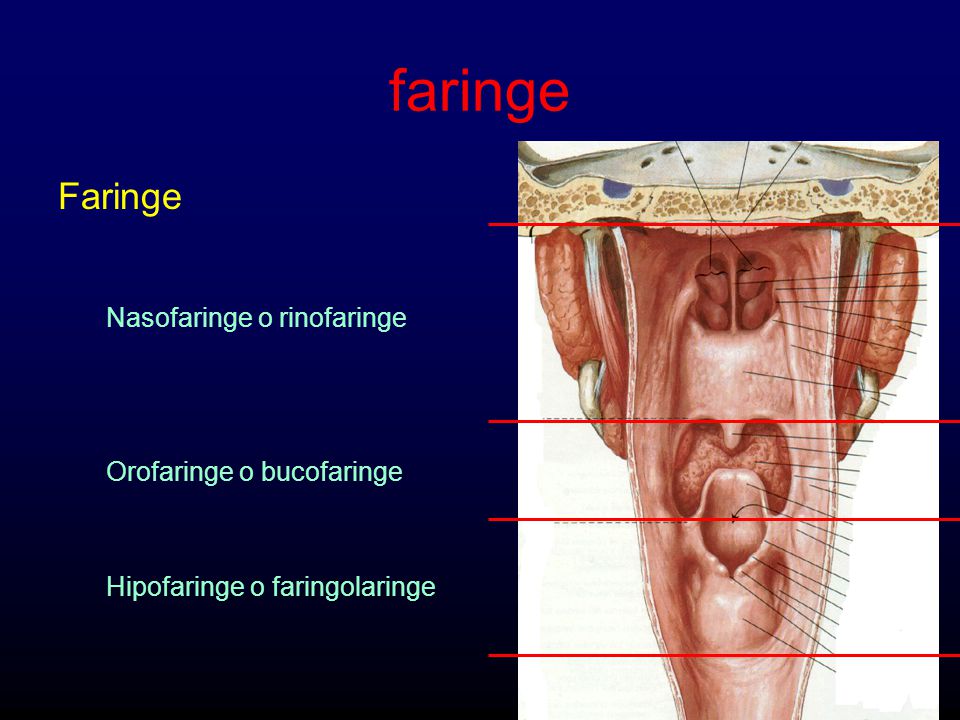 faringe

Faringe

Nasofaringe o rinofaringe

Orofaringe o bucofaringe

Hipofaringe o faringolaringe